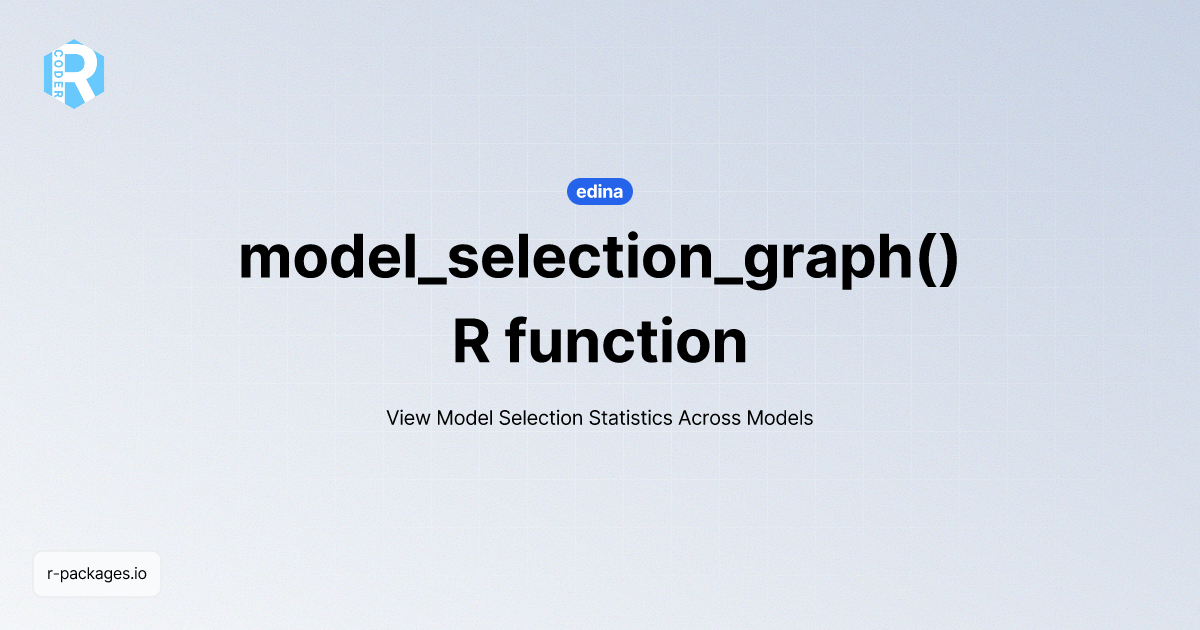 R
CODER

edina

model_selection_graph()
R function

View Model Selection Statistics Across Models

r-packages.io